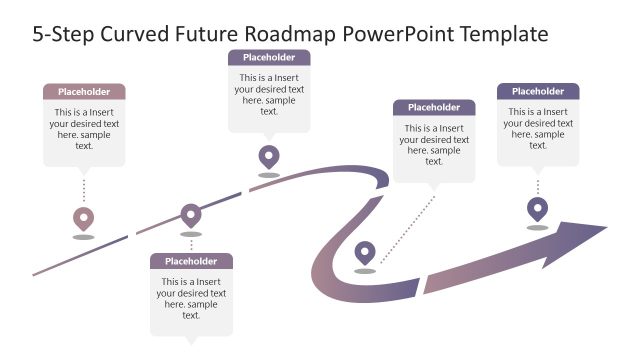 5-Step Curved Future Roadmap PowerPoint Template

Placeholder
This is a Insert your desired text here. sample text.

Placeholder
This is a Insert your desired text here. sample text.

Placeholder
This is a Insert your desired text here. sample text.

Placeholder
This is a Insert your desired text here. sample text.

Placeholder
This is a Insert your desired text here. sample text.